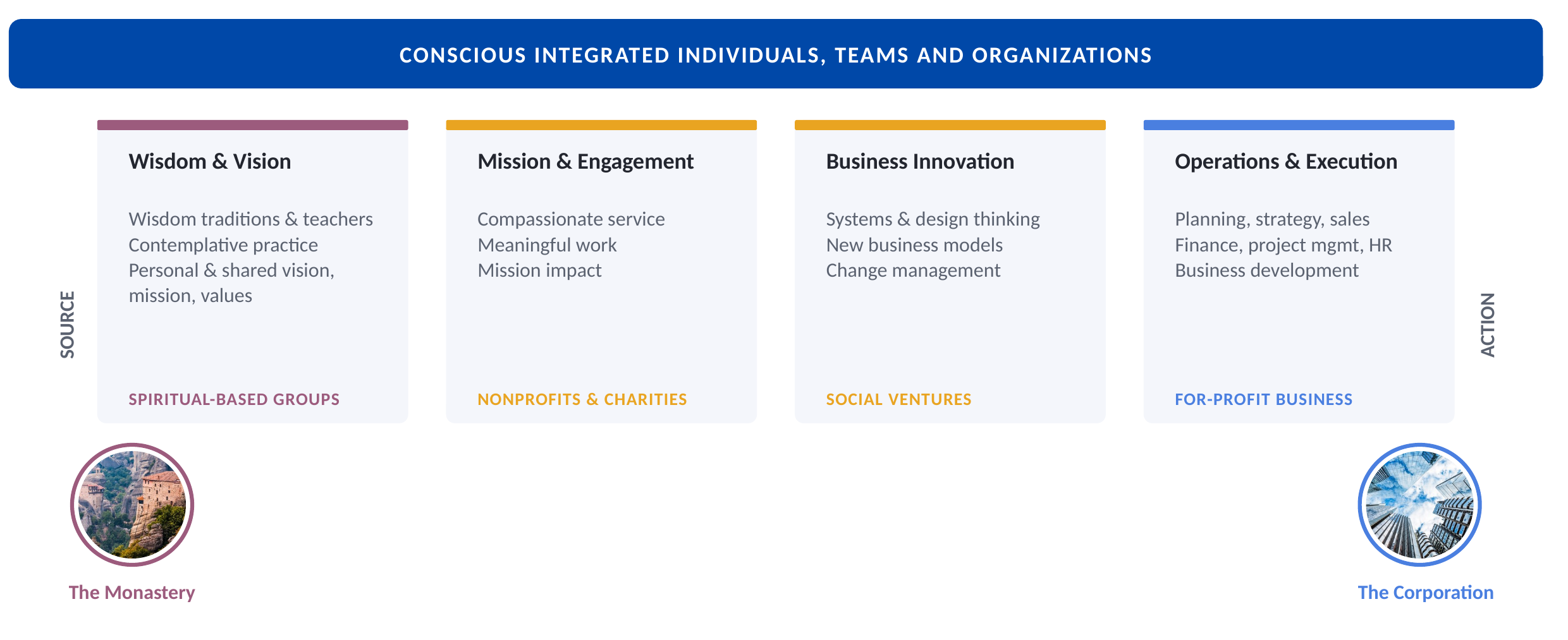 CONSCIOUS INTEGRATED INDIVIDUALS, TEAMS AND ORGANIZATIONS

SOURCE

Wisdom & Vision

Wisdom traditions & teachers
Contemplative practice
Personal & shared vision, mission, values

SPIRITUAL-BASED GROUPS

Mission & Engagement

Compassionate service
Meaningful work
Mission impact

NONPROFITS & CHARITIES

Business Innovation

Systems & design thinking
New business models
Change management

SOCIAL VENTURES

Operations & Execution

Planning, strategy, sales
Finance, project mgmt, HR
Business development

FOR-PROFIT BUSINESS

ACTION

The Monastery

The Corporation